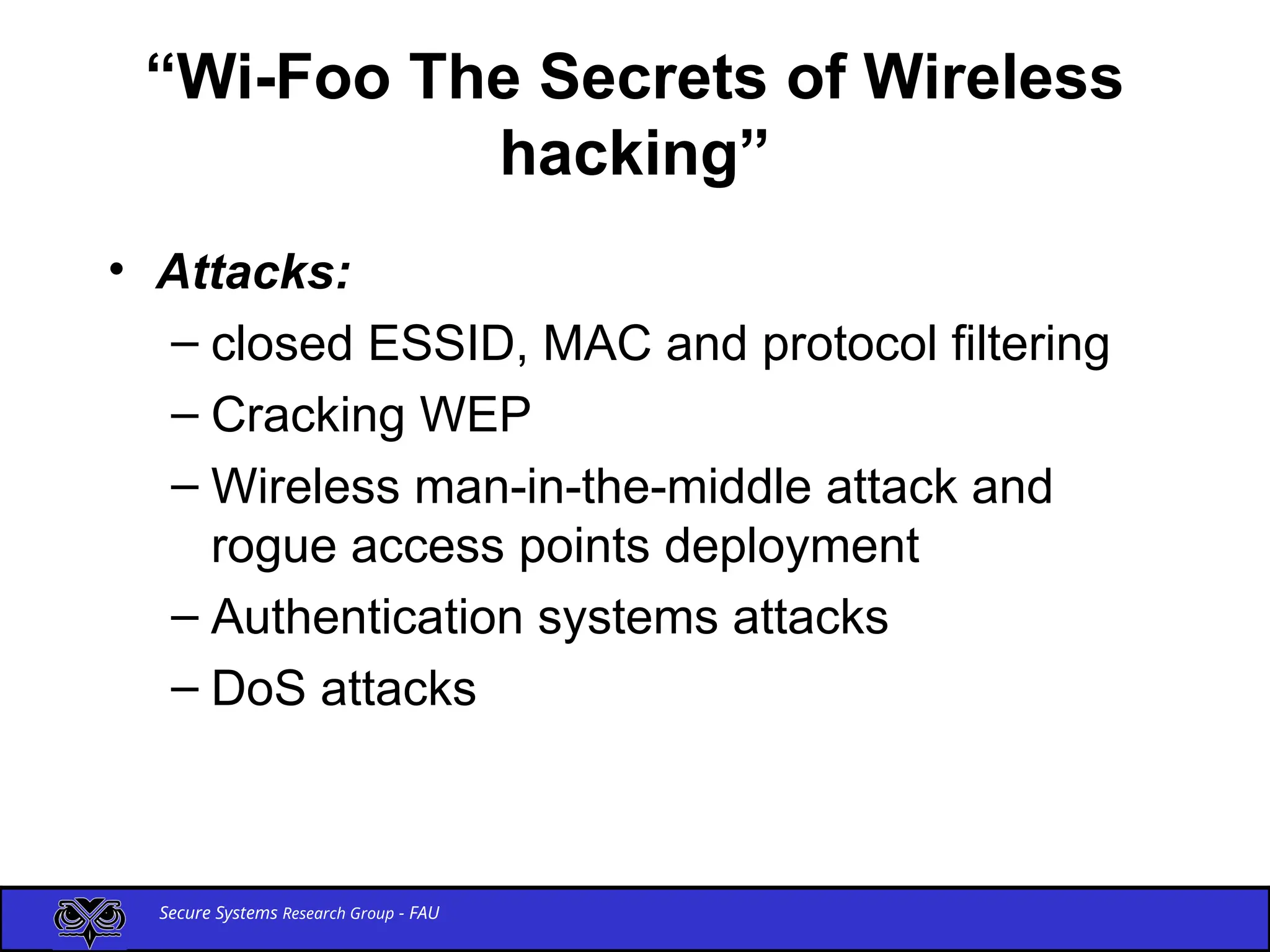 “Wi-Foo The Secrets of Wireless hacking”

• Attacks:
– closed ESSID, MAC and protocol filtering
– Cracking WEP
– Wireless man-in-the-middle attack and rogue access points deployment
– Authentication systems attacks
– DoS attacks

Secure Systems Research Group - FAU